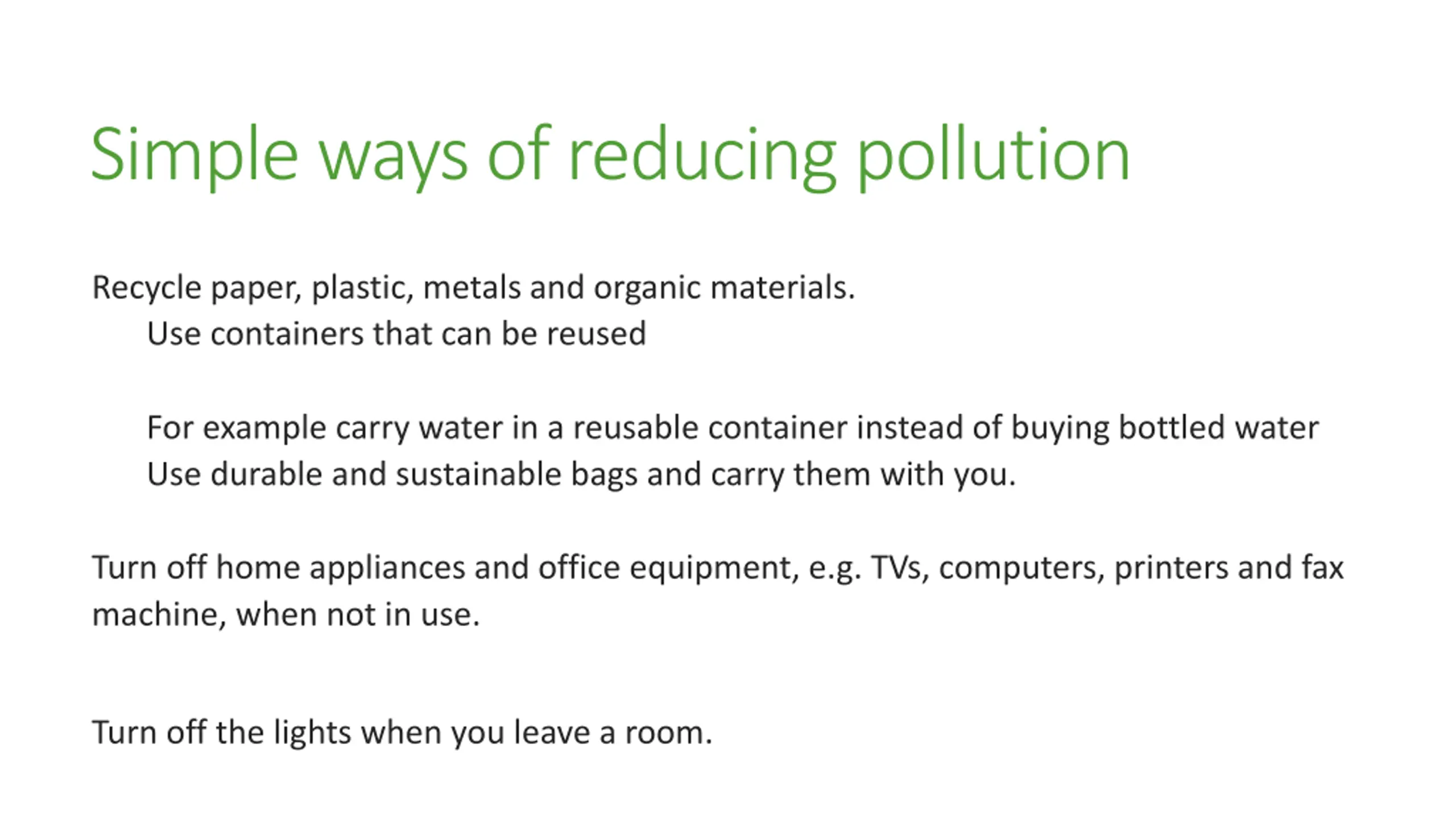 Simple ways of reducing pollution

Recycle paper, plastic, metals and organic materials.
Use containers that can be reused

For example carry water in a reusable container instead of buying bottled water
Use durable and sustainable bags and carry them with you.

Turn off home appliances and office equipment, e.g. TVs, computers, printers and fax machine, when not in use.

Turn off the lights when you leave a room.